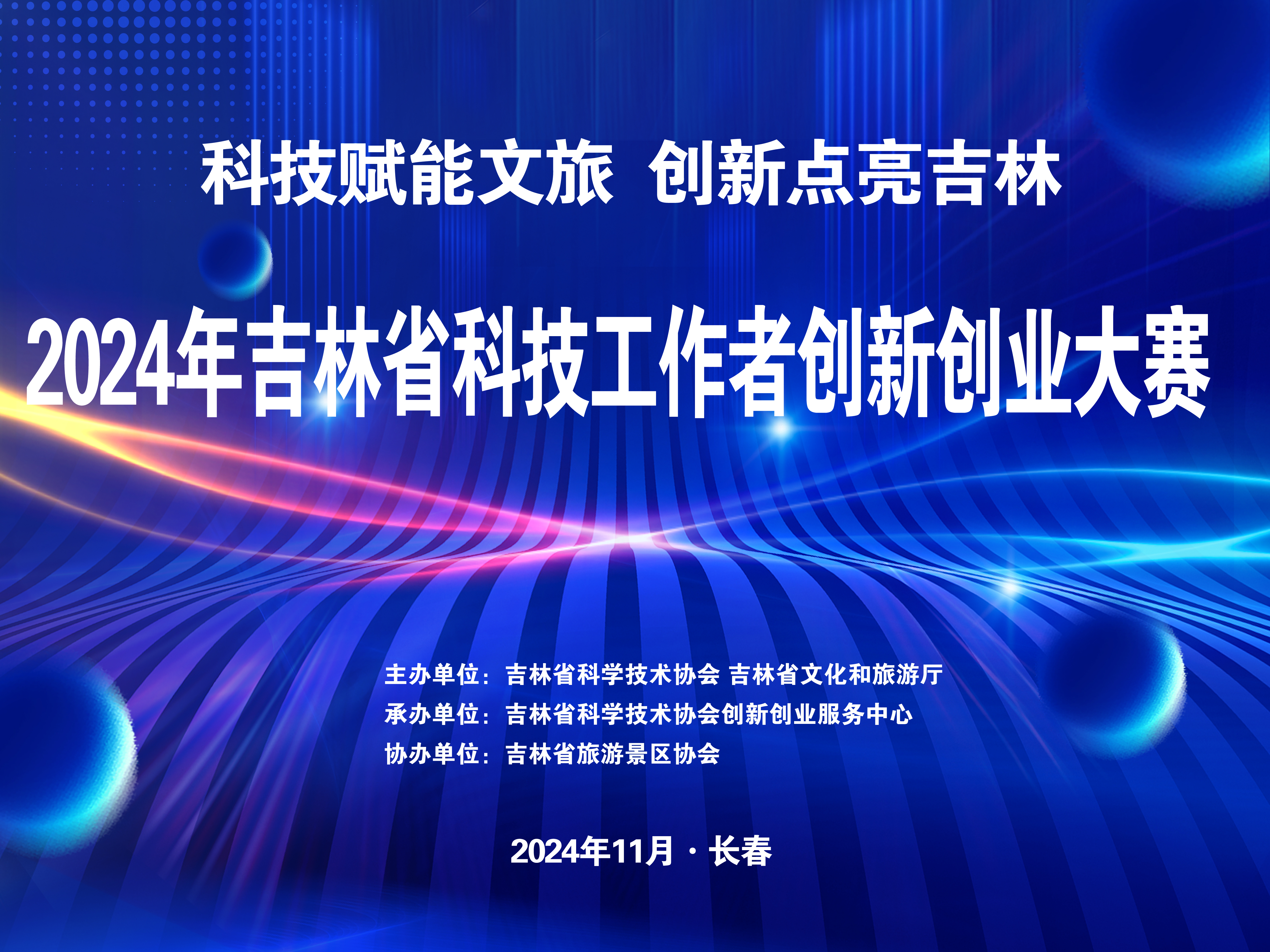 科技赋能文旅 创新点亮吉林

2024年吉林省科技工作者创新创业大赛

主办单位：吉林省科学技术协会 吉林省文化和旅游厅
承办单位：吉林省科学技术协会创新创业服务中心
协办单位：吉林省旅游景区协会

2024年11月 · 长春